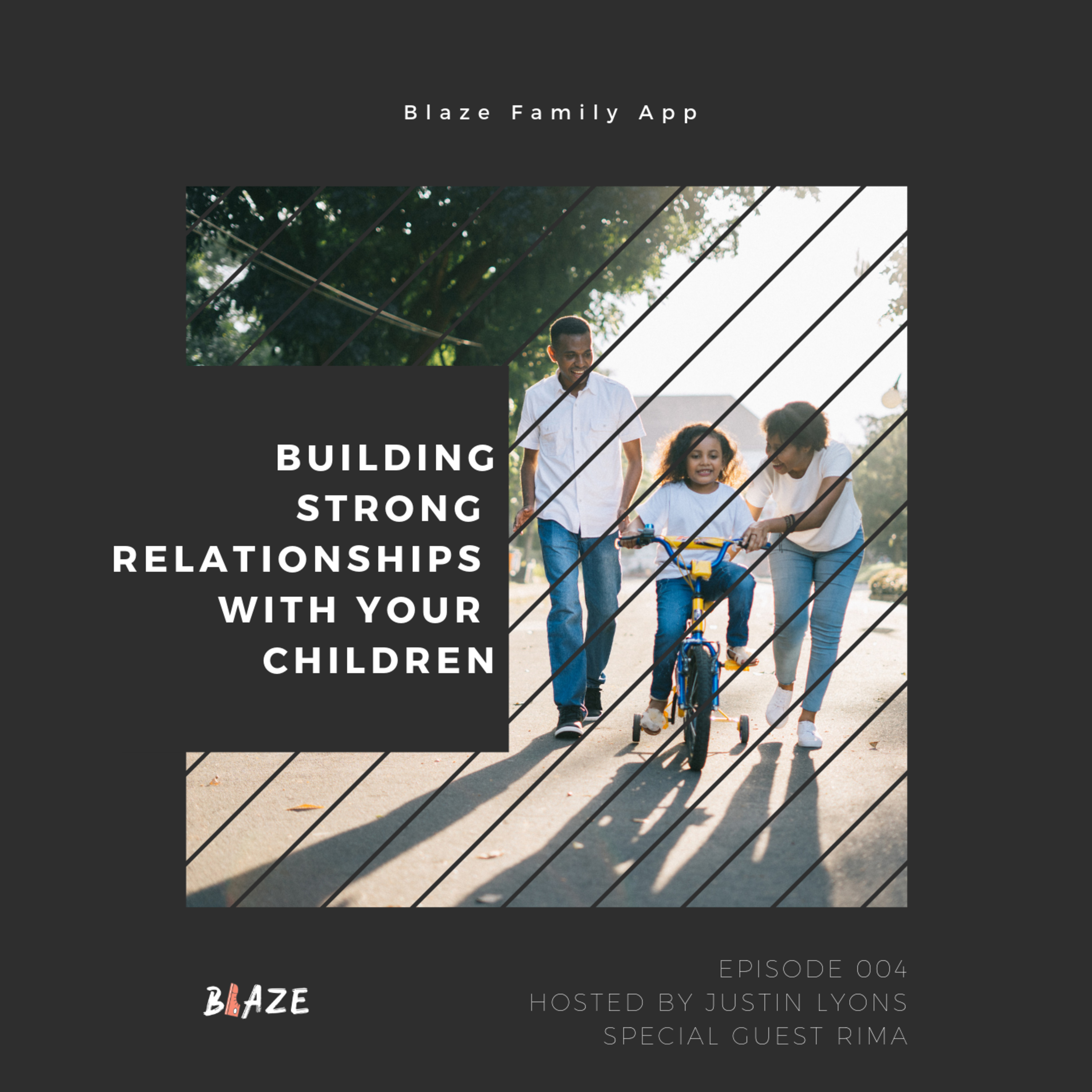 Blaze Family App

BUILDING STRONG RELATIONSHIPS WITH YOUR CHILDREN

BLAZE

EPISODE 004
HOSTED BY JUSTIN LYONS
SPECIAL GUEST RIMA